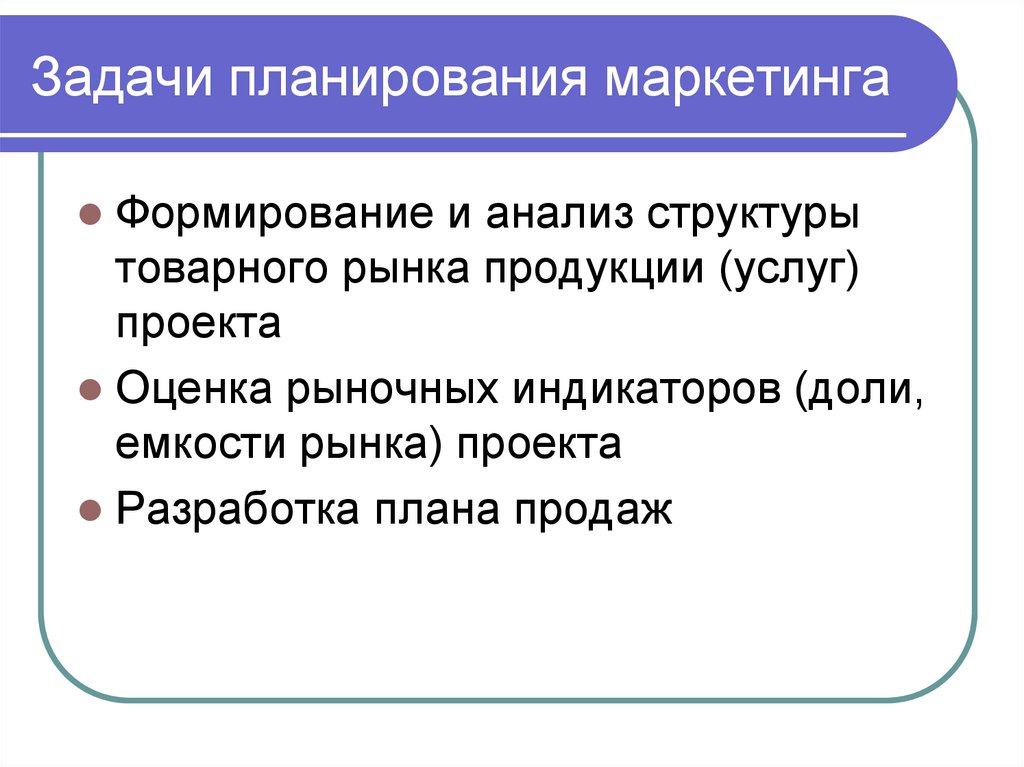 Задачи планирования маркетинга

- Формирование и анализ структуры товарного рынка продукции (услуг) проекта
- Оценка рыночных индикаторов (доли, емкости рынка) проекта
- Разработка плана продаж